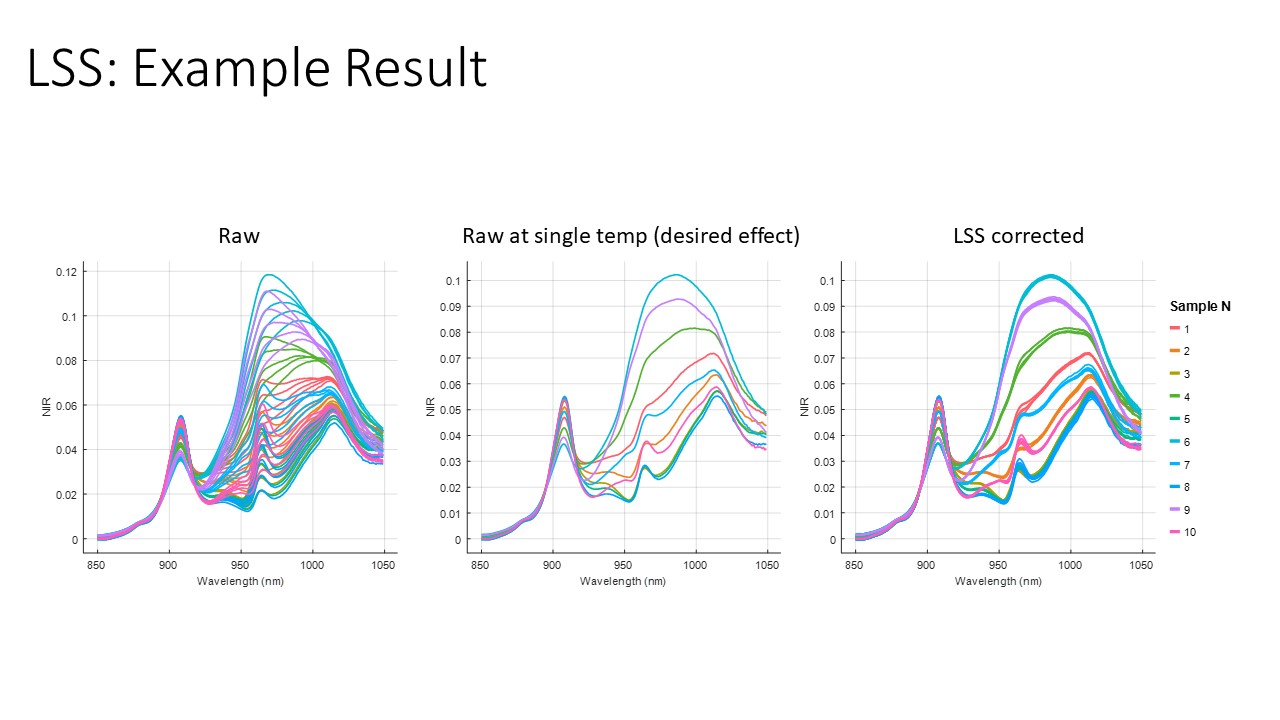 LSS: Example Result

Raw

0.12
0.1
0.08
0.06
0.04
0.02
0
NIR
850 900 950 1000 1050
Wavelength (nm)

Raw at single temp (desired effect)

0.1
0.09
0.08
0.07
0.06
0.05
0.04
0.03
0.02
0.01
0
NIR
850 900 950 1000 1050
Wavelength (nm)

LSS corrected

0.1
0.09
0.08
0.07
0.06
0.05
0.04
0.03
0.02
0.01
0
NIR
850 900 950 1000 1050
Wavelength (nm)

Sample N
1
2
3
4
5
6
7
8
9
10